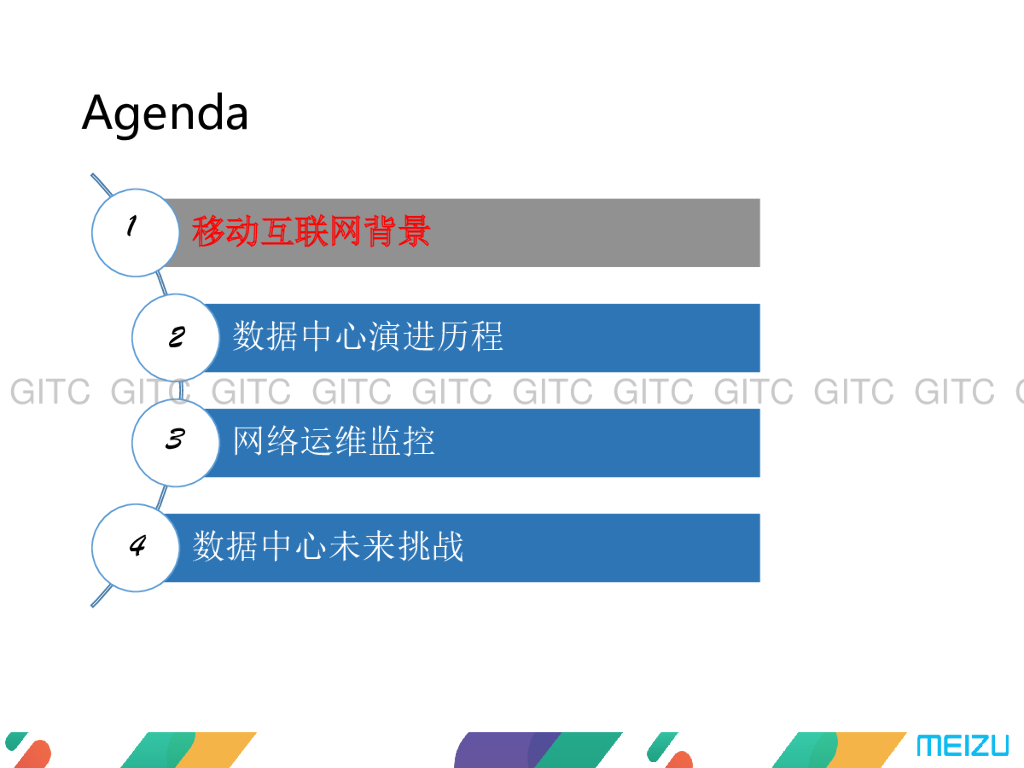 Agenda

1 移动互联网背景

2 数据中心演进历程

GITC GITC GITC GITC GITC GITC GITC GITC GITC GITC

3 网络运维监控

4 数据中心未来挑战

MEIZU